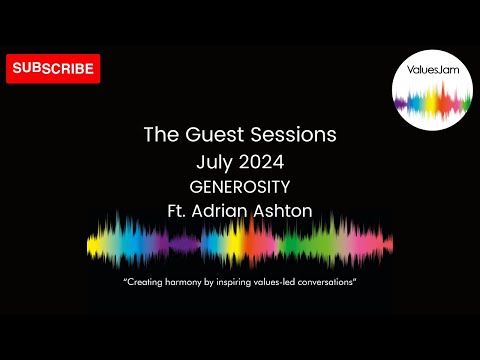 SUBSCRIBE

ValuesJam

The Guest Sessions
July 2024
GENEROSITY
Ft. Adrian Ashton

"Creating harmony by inspiring values-led conversations"